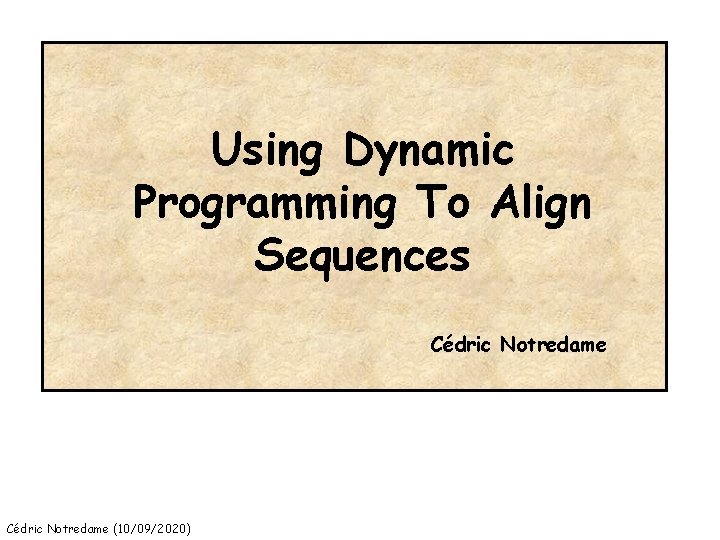 Using Dynamic Programming To Align Sequences

Cédric Notredame

Cédric Notredame (10/09/2020)